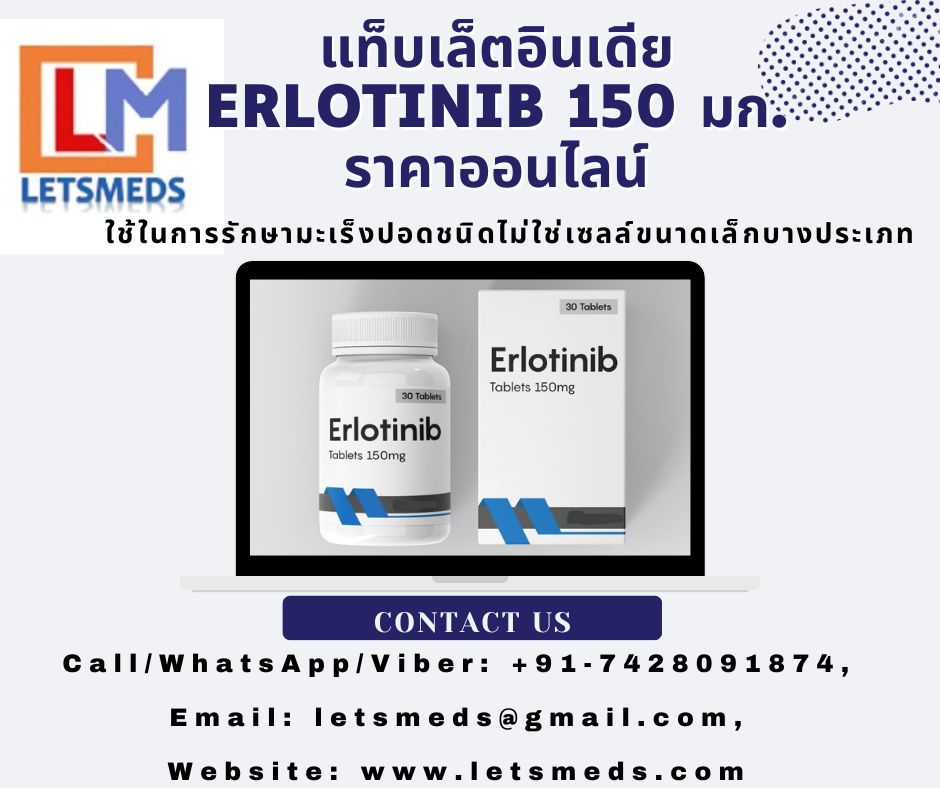 LM
LETSMEDS

แท็บเล็ตอินเดีย
ERLOTINIB 150 มก.
ราคาออนไลน์

ใช้ในการรักษามะเร็งปอดชนิดไม่ใช่เซลล์ขนาดเล็กบางประเภท

30 Tablets
Erlotinib
Tablets 150mg

30 Tablets
Erlotinib
Tablets 150mg

CONTACT US

Call/WhatsApp/Viber: +91-7428091874,

Email: letsmeds@gmail.com,

Website: www.letsmeds.com